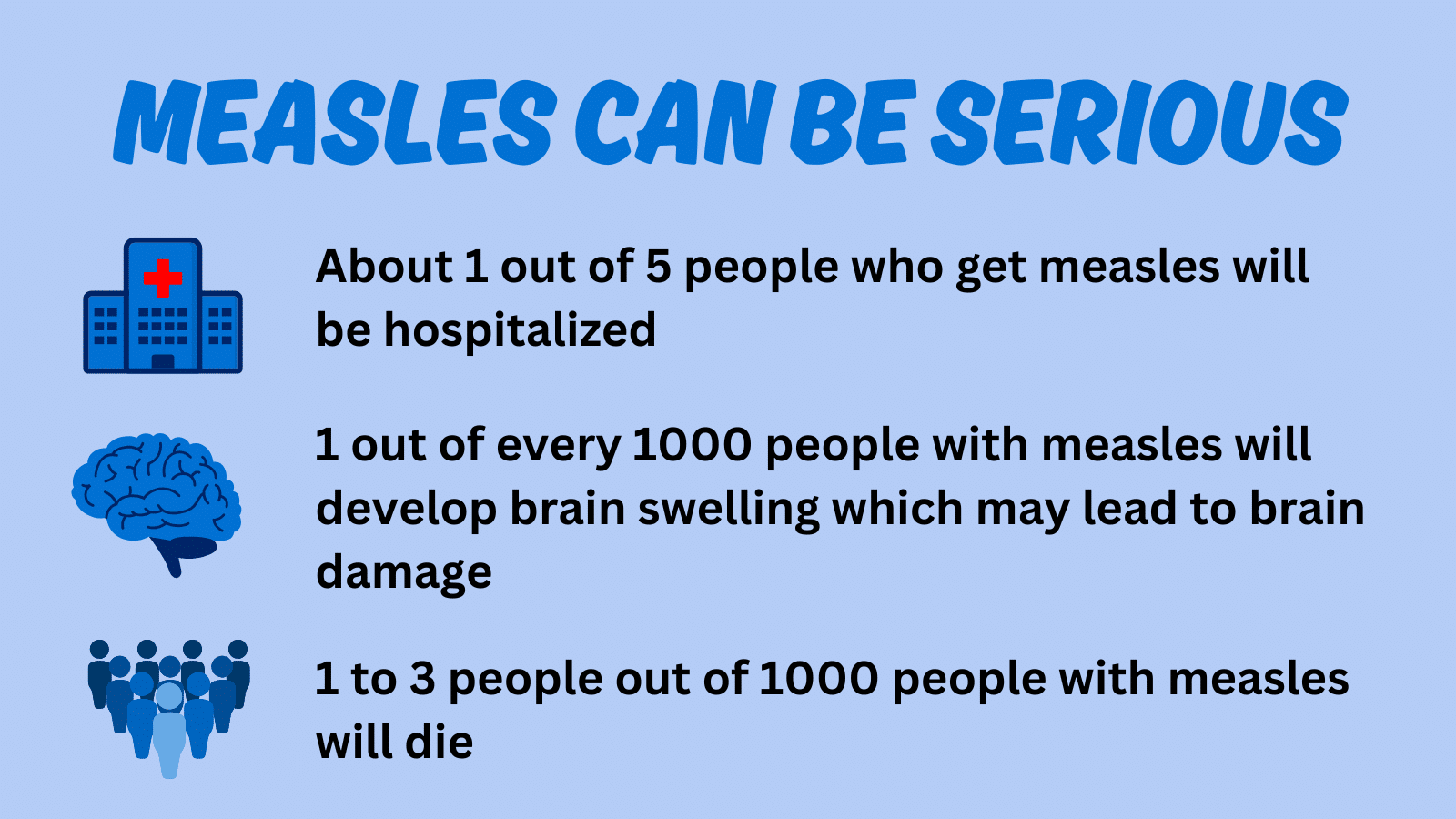 MEASLES CAN BE SERIOUS

About 1 out of 5 people who get measles will be hospitalized

1 out of every 1000 people with measles will develop brain swelling which may lead to brain damage

1 to 3 people out of 1000 people with measles will die